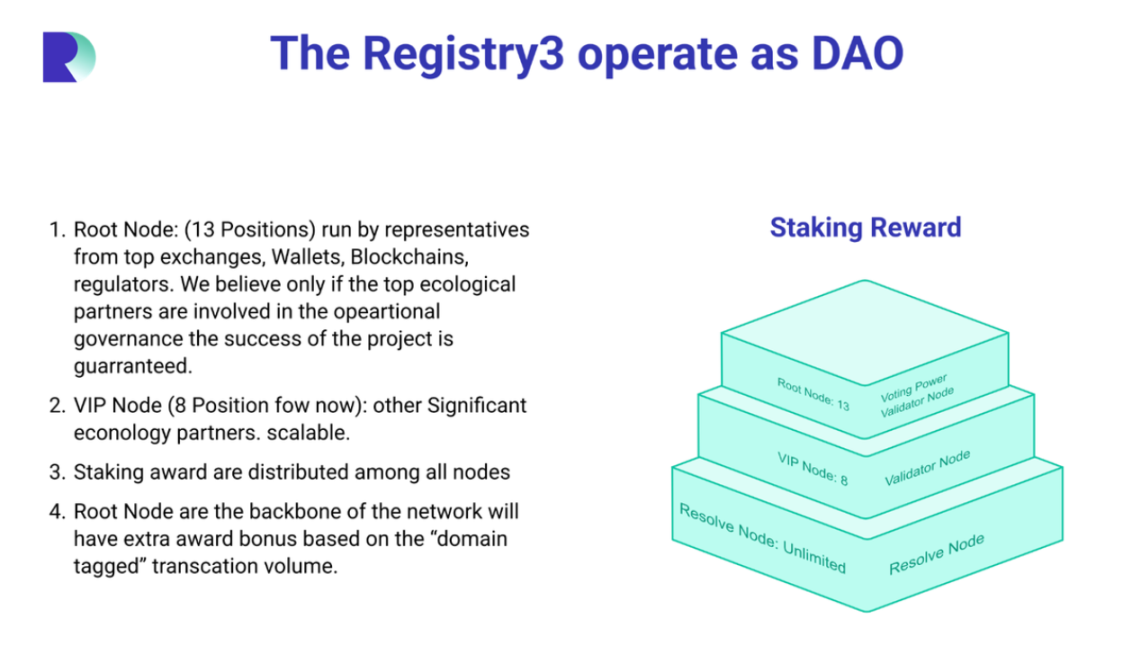 The Registry3 operate as DAO

1. Root Node: (13 Positions) run by representatives from top exchanges, Wallets, Blockchains, regulators. We believe only if the top ecological partners are involved in the opeartional governance the success of the project is guarranteed.

2. VIP Node (8 Position fow now): other Significant econology partners. scalable.

3. Staking award are distributed among all nodes

4. Root Node are the backbone of the network will have extra award bonus based on the "domain tagged" transcation volume.

Staking Reward

Root Node: 13

Voting Power
Validator Node

VIP Node: 8

Validator Node

Resolve Node: Unlimited

Resolve Node